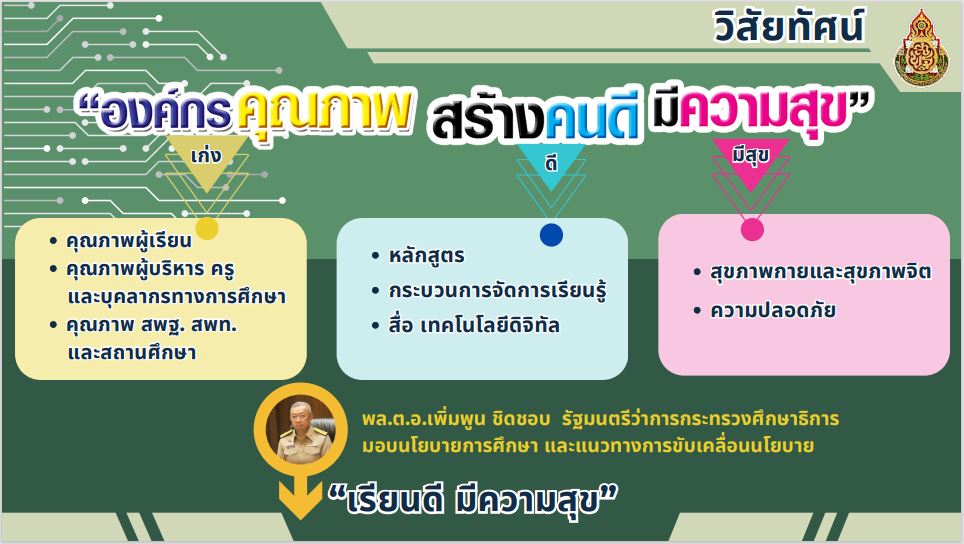 วิสัยทัศน์

“องค์กรคุณภาพ สร้างคนดี มีความสุข”

เก่ง

ดี

มีสุข

• คุณภาพผู้เรียน
• คุณภาพผู้บริหาร ครู และบุคลากรทางการศึกษา
• คุณภาพ สพฐ. สพท. และสถานศึกษา

• หลักสูตร
• กระบวนการจัดการเรียนรู้
• สื่อ เทคโนโลยีดิจิทัล

• สุขภาพกายและสุขภาพจิต
• ความปลอดภัย

พล.ต.อ.เพิ่มพูน ชิดชอบ รัฐมนตรีว่าการกระทรวงศึกษาธิการ มอบนโยบายการศึกษา และแนวทางการขับเคลื่อนนโยบาย

“เรียนดี มีความสุข”